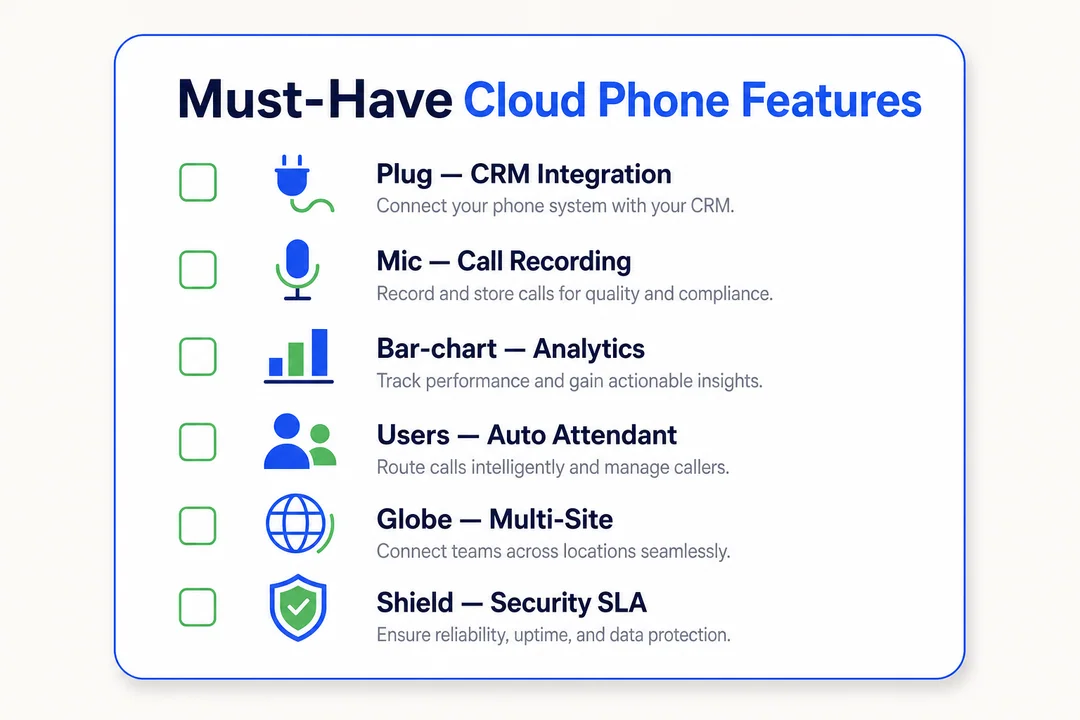 Must-Have Cloud Phone Features

Plug — CRM Integration
Connect your phone system with your CRM.

Mic — Call Recording
Record and store calls for quality and compliance.

Bar-chart — Analytics
Track performance and gain actionable insights.

Users — Auto Attendant
Route calls intelligently and manage callers.

Globe — Multi-Site
Connect teams across locations seamlessly.

Shield — Security SLA
Ensure reliability, uptime, and data protection.